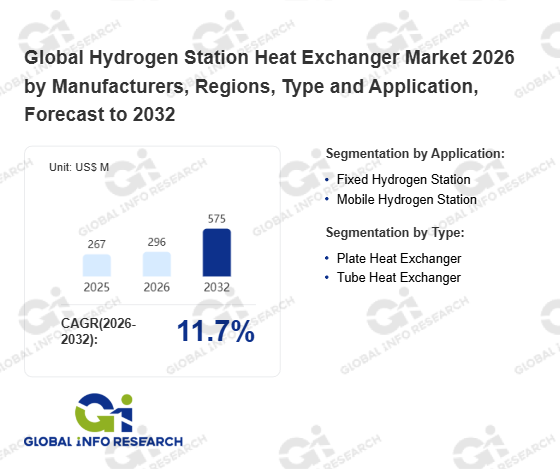 Global Hydrogen Station Heat Exchanger Market 2026 by Manufacturers, Regions, Type and Application, Forecast to 2032

Unit: US$ M

267
296
575
2025
2026
2032

CAGR(2026-2032):
11.7%

Segmentation by Application:
• Fixed Hydrogen Station
• Mobile Hydrogen Station

Segmentation by Type:
• Plate Heat Exchanger
• Tube Heat Exchanger

Gi
GLOBAL INFO RESEARCH